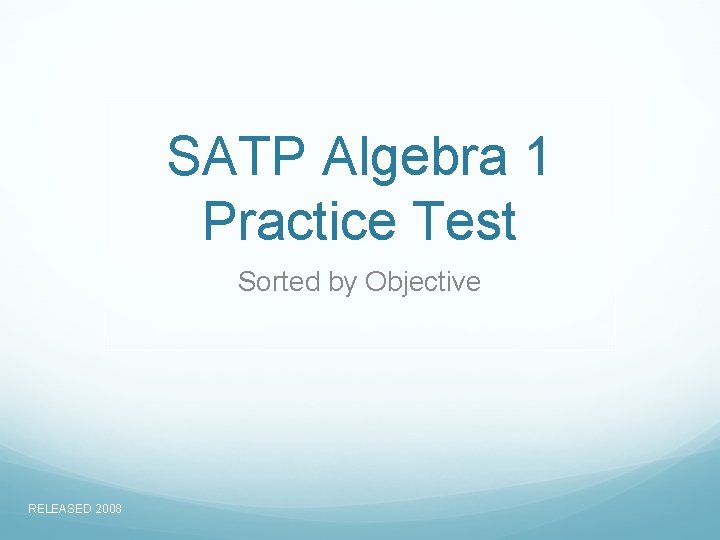 SATP Algebra 1 Practice Test

Sorted by Objective

RELEASED 2008